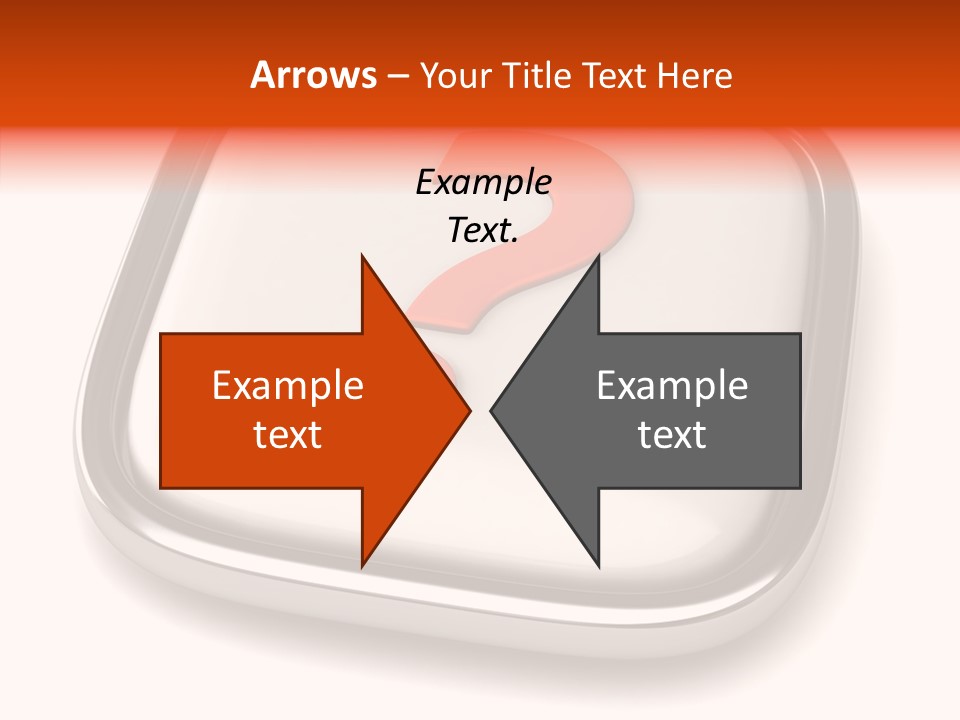 Arrows – Your Title Text Here

Example Text.

Example text

Example text